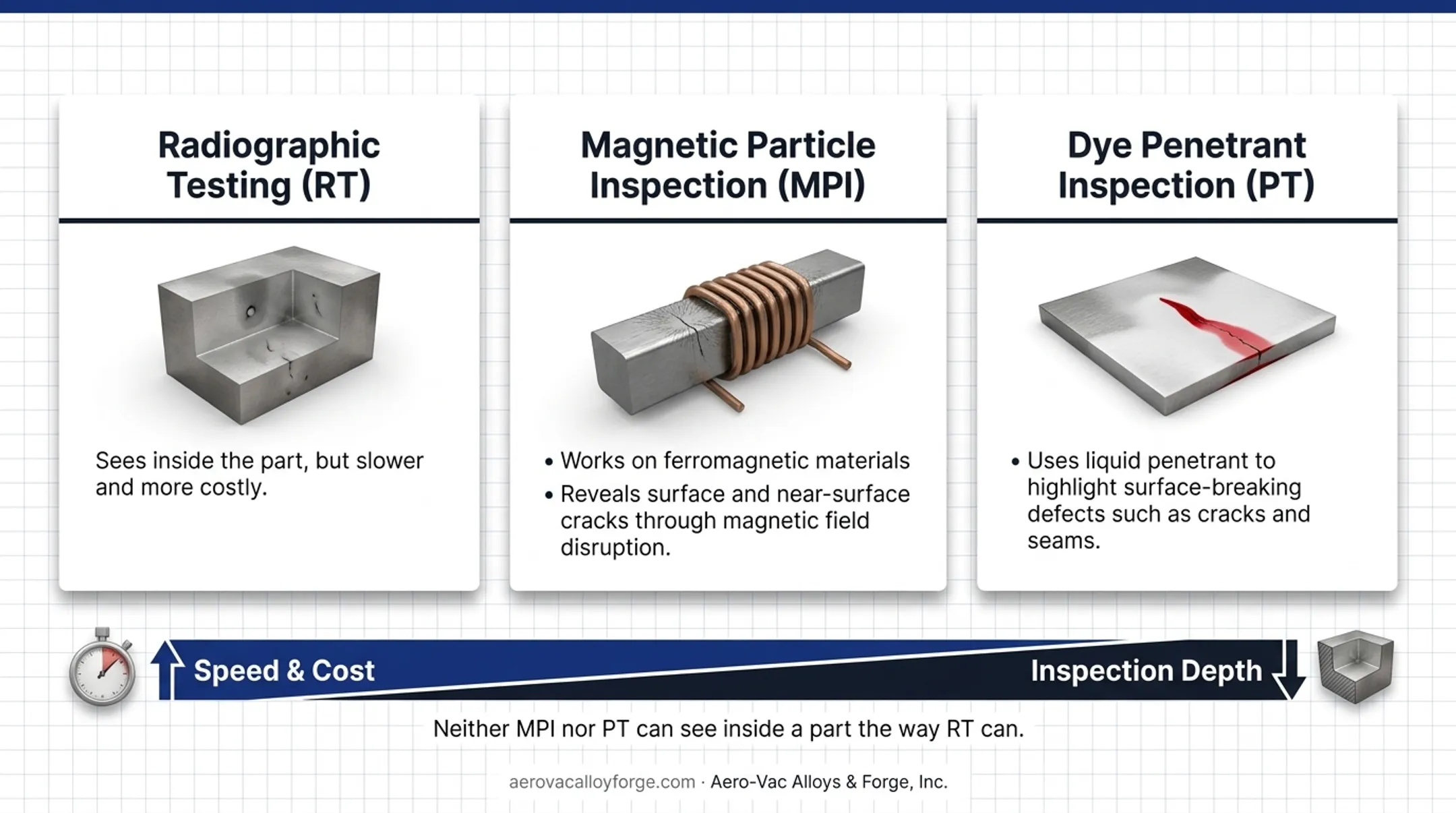 Radiographic Testing (RT)

Sees inside the part, but slower and more costly.

Magnetic Particle Inspection (MPI)

• Works on ferromagnetic materials
• Reveals surface and near-surface cracks through magnetic field disruption.

Dye Penetrant Inspection (PT)

• Uses liquid penetrant to highlight surface-breaking defects such as cracks and seams.

Speed & Cost

Inspection Depth

Neither MPI nor PT can see inside a part the way RT can.

aerovacalloyforge.com · Aero-Vac Alloys & Forge, Inc.